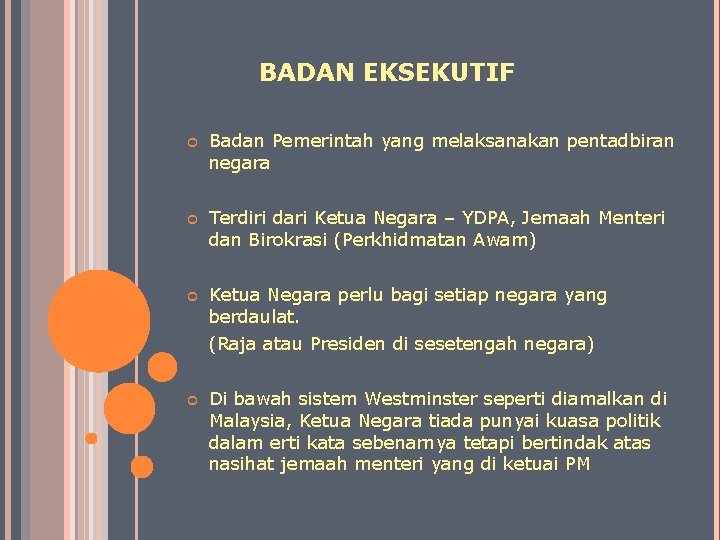 BADAN EKSEKUTIF

Badan Pemerintah yang melaksanakan pentadbiran negara

Terdiri dari Ketua Negara – YDPA, Jemaah Menteri dan Birokrasi (Perkhidmatan Awam)

Ketua Negara perlu bagi setiap negara yang berdaulat.

(Raja atau Presiden di sesetengah negara)

Di bawah sistem Westminster seperti diamalkan di Malaysia, Ketua Negara tiada punyai kuasa politik dalam erti kata sebenarnya tetapi bertindak atas nasihat jemaah menteri yang di ketuai PM